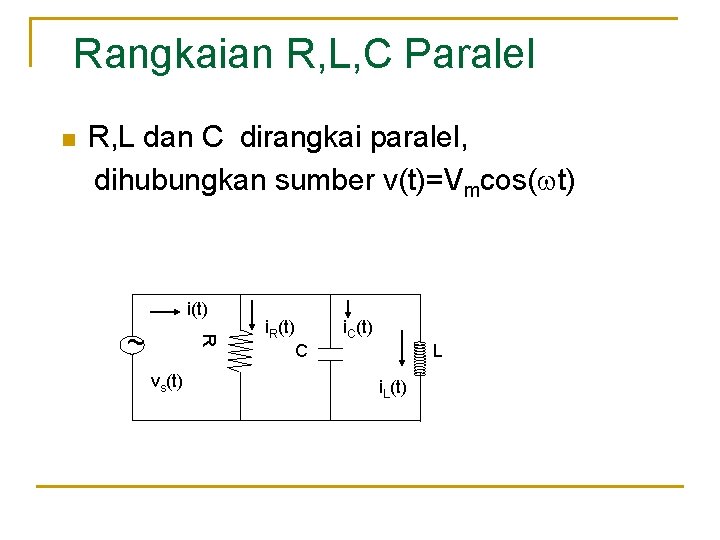 Rangkaian R,L,C Paralel

R,L dan C dirangkai paralel, dihubungkan sumber $v(t)=V_m\cos(\omega t)$

$i(t)$
R
$i_R(t)$
$i_C(t)$
C
L
$v_s(t)$
$i_L(t)$